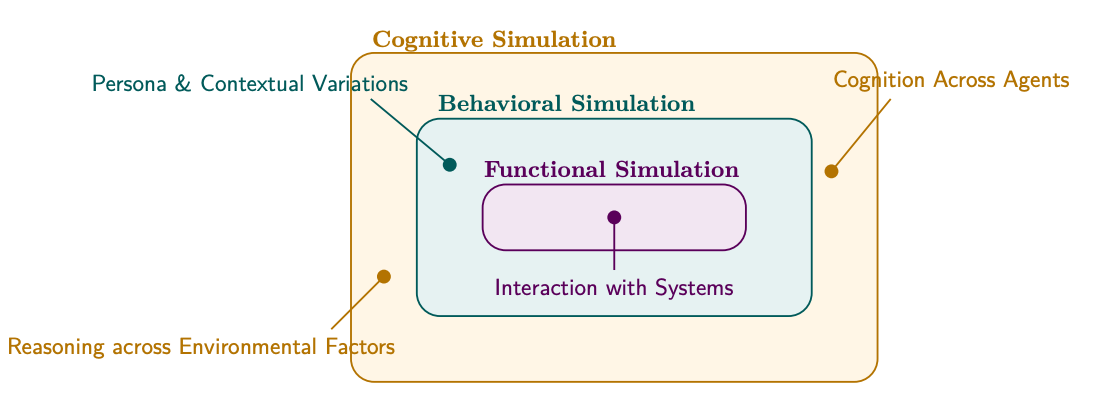 Cognitive Simulation

Persona & Contextual Variations

Cognition Across Agents

Behavioral Simulation

Functional Simulation

Interaction with Systems

Reasoning across Environmental Factors